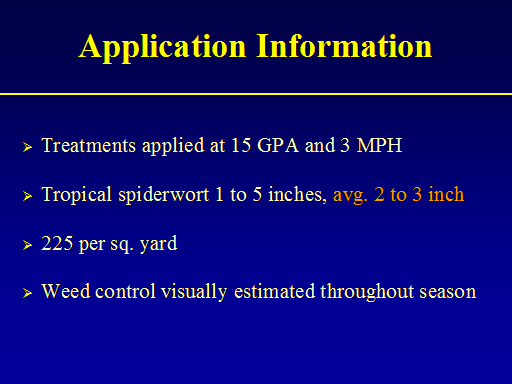 Application Information

➢ Treatments applied at 15 GPA and 3 MPH

➢ Tropical spiderwort 1 to 5 inches, avg. 2 to 3 inch

➢ 225 per sq. yard

➢ Weed control visually estimated throughout season